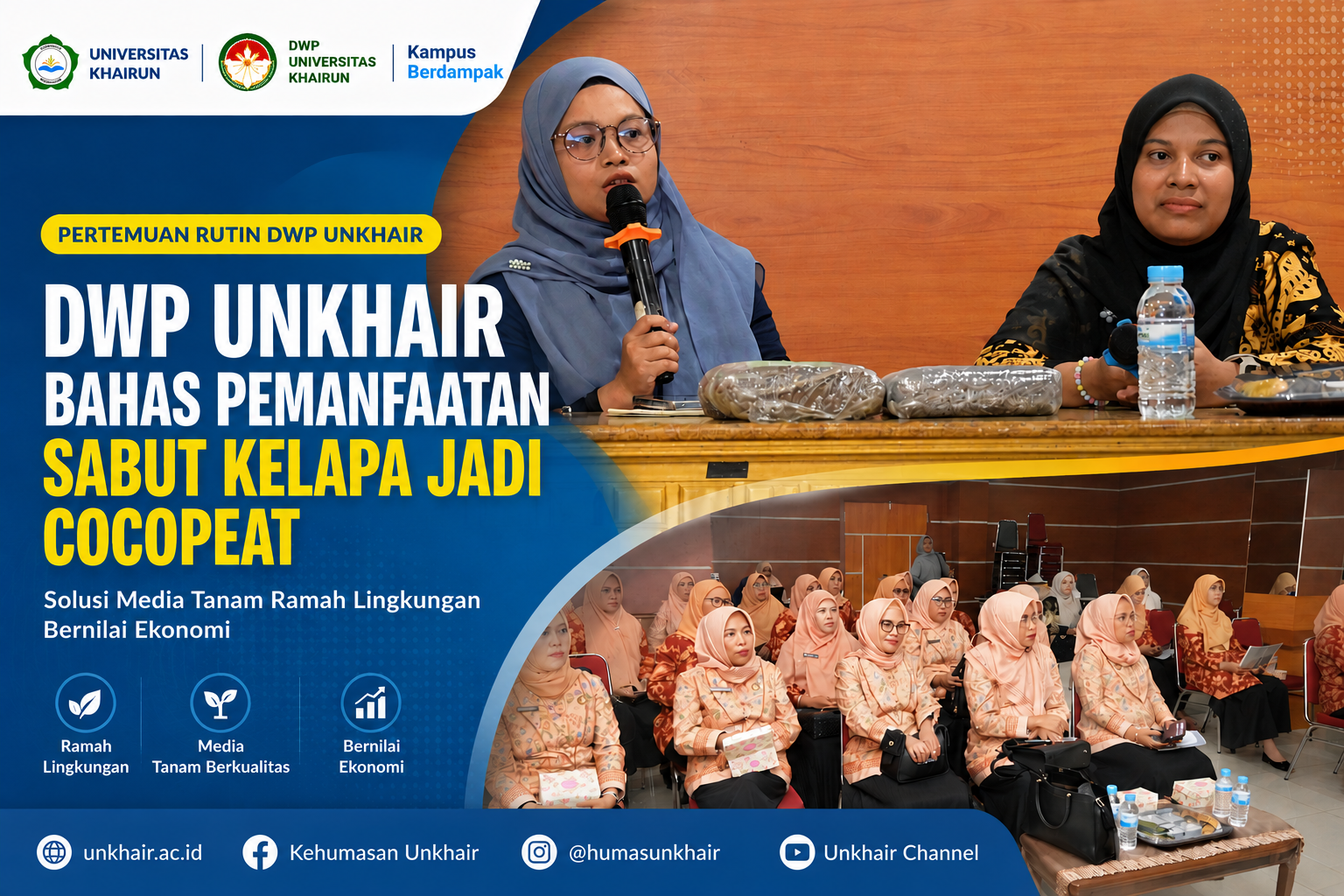 UNIVERSITAS KHAIRUN

DWP UNIVERSITAS KHAIRUN

Kampus Berdampak

PERTEMUAN RUTIN DWP UNKHAIR

DWP UNKHAIR BAHAS PEMANFAATAN SABUT KELAPA JADI COCOPEAT

Solusi Media Tanam Ramah Lingkungan Bernilai Ekonomi

Ramah Lingkungan

Media Tanam Berkualitas

Bernilai Ekonomi

unkhair.ac.id

Kehumasan Unkhair

@humasunkhair

Unkhair Channel